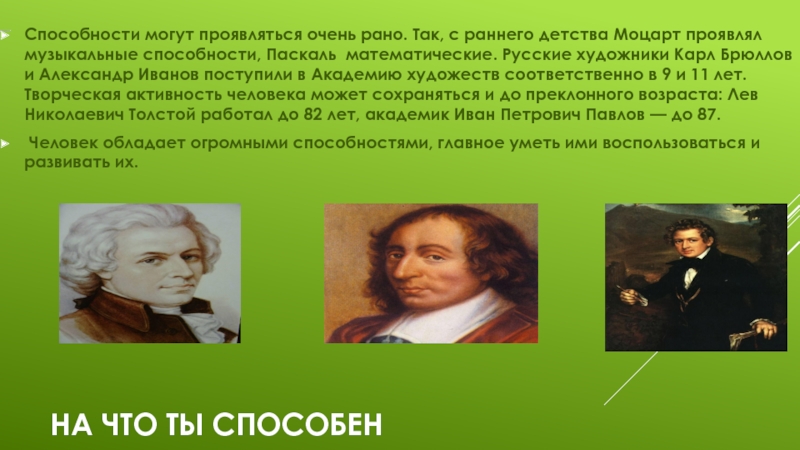 Способности могут проявляться очень рано. Так, с раннего детства Моцарт проявлял музыкальные способности, Паскаль математические. Русские художники Карл Брюллов и Александр Иванов поступили в Академию художеств соответственно в 9 и 11 лет. Творческая активность человека может сохраняться и до преклонного возраста: Лев Николаевич Толстой работал до 82 лет, академик Иван Петрович Павлов — до 87.

Человек обладает огромными способностями, главное уметь ими воспользоваться и развивать их.

НА ЧТО ТЫ СПОСОБЕН